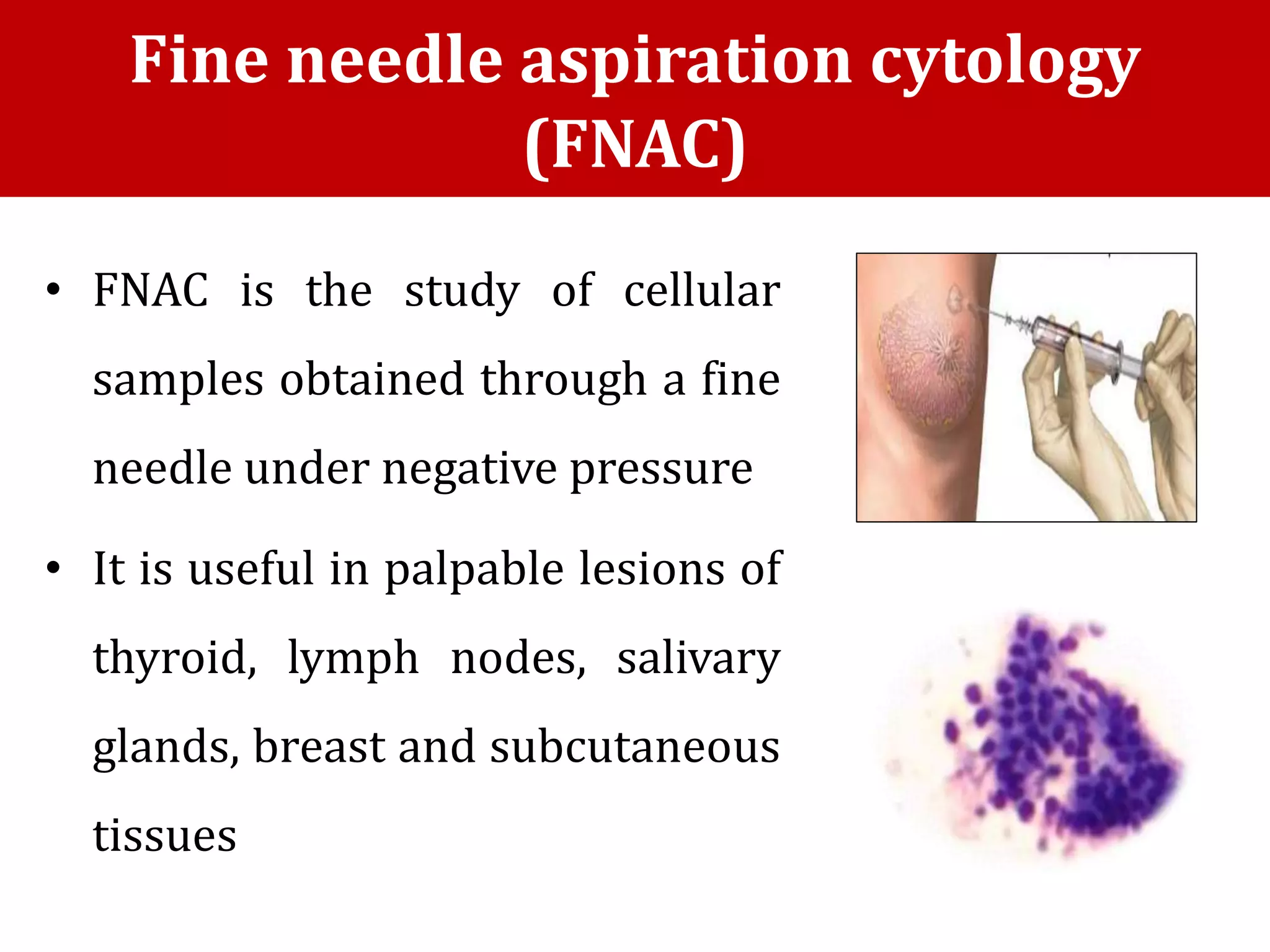 Fine needle aspiration cytology (FNAC)

• FNAC is the study of cellular samples obtained through a fine needle under negative pressure

• It is useful in palpable lesions of thyroid, lymph nodes, salivary glands, breast and subcutaneous tissues